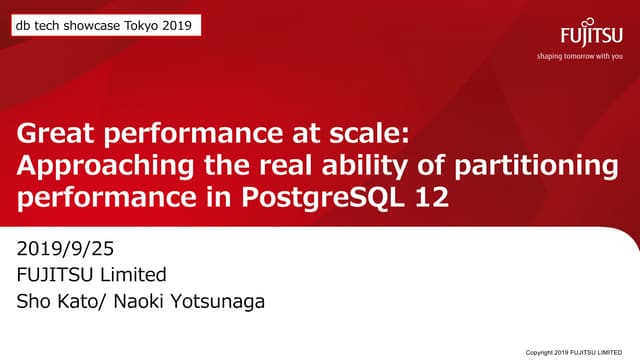 db tech showcase Tokyo 2019

FUJITSU
shaping tomorrow with you

Great performance at scale: Approaching the real ability of partitioning performance in PostgreSQL 12

2019/9/25
FUJITSU Limited
Sho Kato/ Naoki Yotsunaga

Copyright 2019 FUJITSU LIMITED